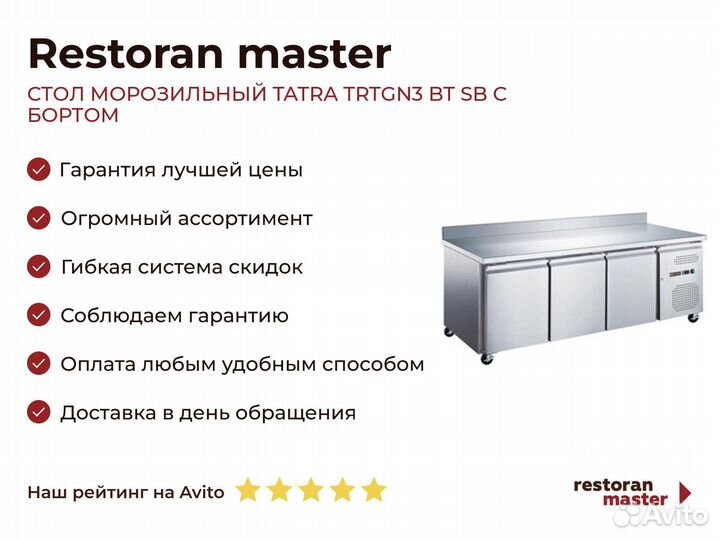 Restoran master

СТОЛ МОРОЗИЛЬНЫЙ TATRA TRTGN3 BT SB С БОРТОМ

Гарантия лучшей цены

Огромный ассортимент

Гибкая система скидок

Соблюдаем гарантию

Оплата любым удобным способом

Доставка в день обращения

Наш рейтинг на Avito

restoran master

Avito